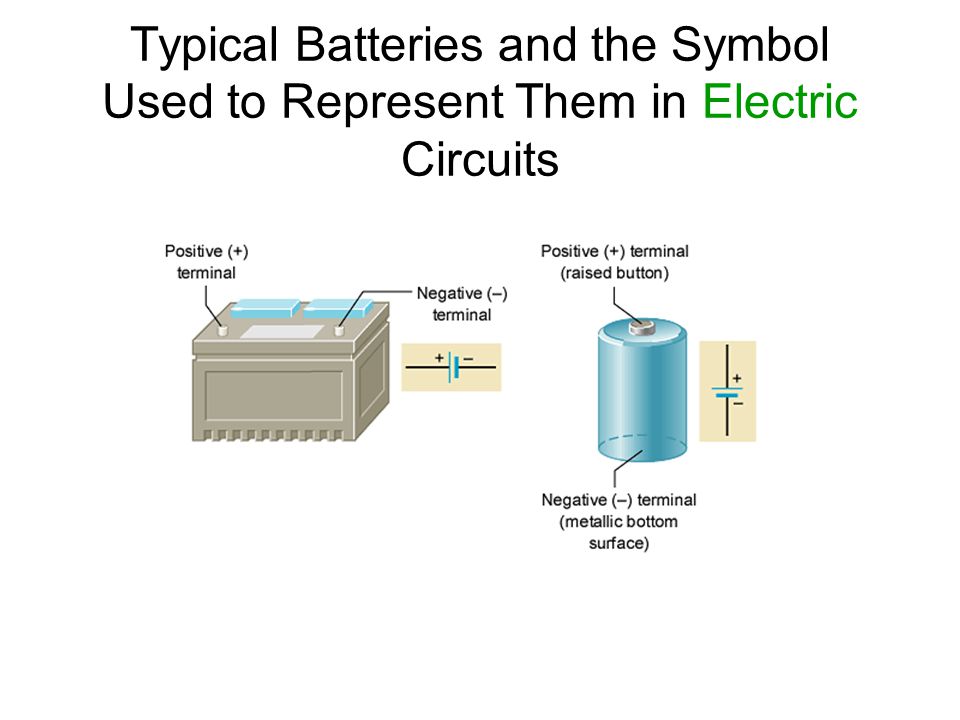 Typical Batteries and the Symbol Used to Represent Them in Electric Circuits

Positive (+) terminal

Negative (–) terminal

+ –

Positive (+) terminal (raised button)

+
–

Negative (–) terminal (metallic bottom surface)